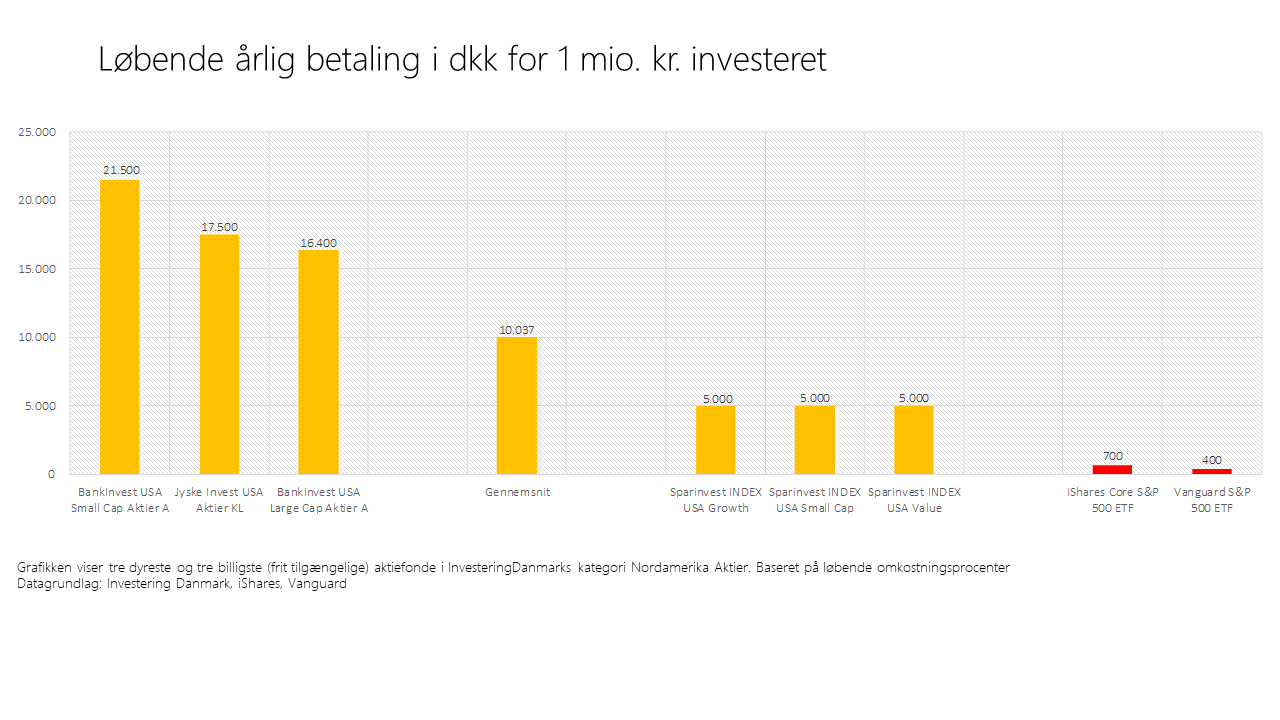 Løbende årlig betaling i dkk for 1 mio. kr. investeret

25.000
20.000
15.000
10.000
5.000
0

21.500
17.500
16.400
10.037
5.000
5.000
5.000
700
400

BankInvest USA Small Cap Aktier A
Jyske Invest USA Aktier KL
Bankinvest USA Large Cap Aktier A
Gennemsnit
Sparinvest INDEX USA Growth
Sparinvest INDEX USA Small Cap
Sparinvest INDEX USA Value
iShares Core S&P 500 ETF
Vanguard S&P 500 ETF

Grafikken viser tre dyreste og tre billigste (frit tilgængelige) aktiefonde i InvesteringDanmarks kategori Nordamerika Aktier. Baseret på løbende omkostningsprocenter
Datagrundlag: Investering Danmark, iShares, Vanguard